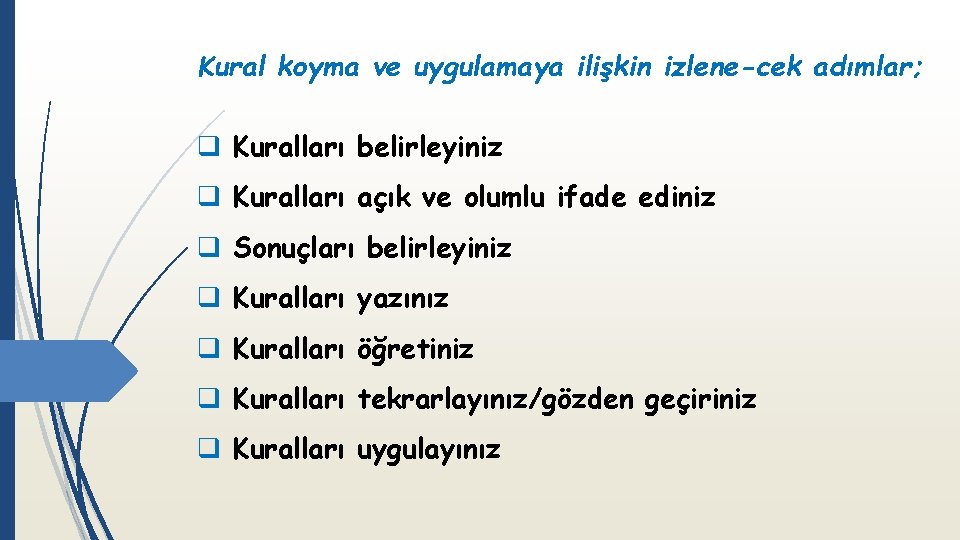 Kural koyma ve uygulamaya ilişkin izlene-cek adımlar;

❑ Kuralları belirleyiniz

❑ Kuralları açık ve olumlu ifade ediniz

❑ Sonuçları belirleyiniz

❑ Kuralları yazınız

❑ Kuralları öğretiniz

❑ Kuralları tekrarlayınız/gözden geçiriniz

❑ Kuralları uygulayınız